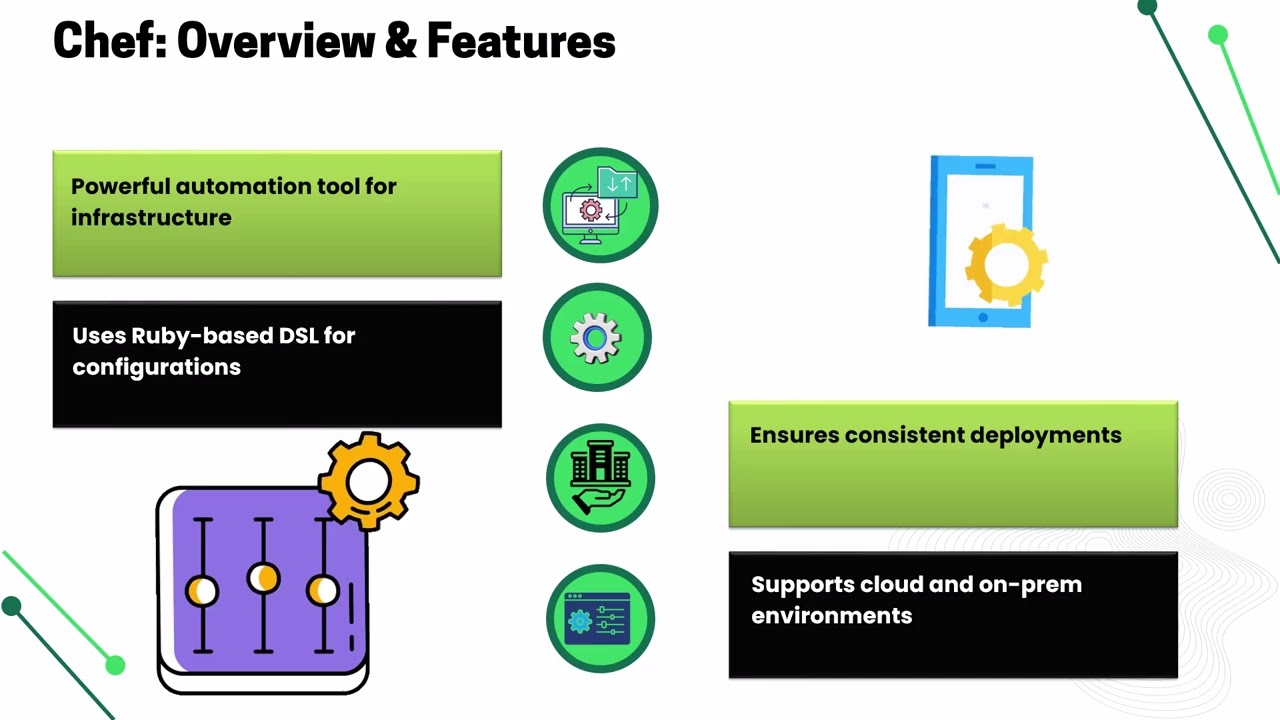 Chef: Overview & Features

Powerful automation tool for infrastructure

Uses Ruby-based DSL for configurations

Ensures consistent deployments

Supports cloud and on-prem environments